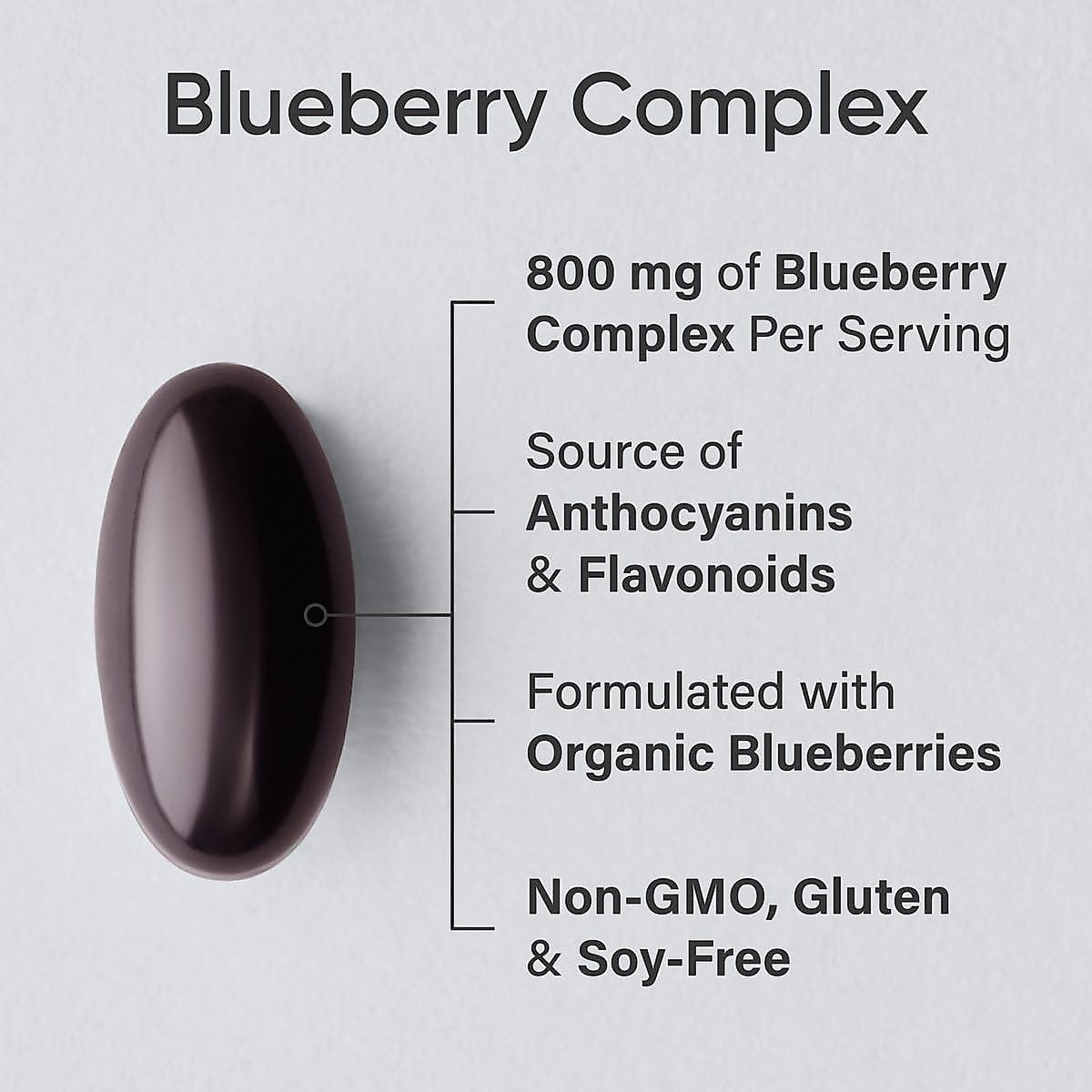 Blueberry Complex

800 mg of Blueberry Complex Per Serving

Source of Anthocyanins & Flavonoids

Formulated with Organic Blueberries

Non-GMO, Gluten & Soy-Free